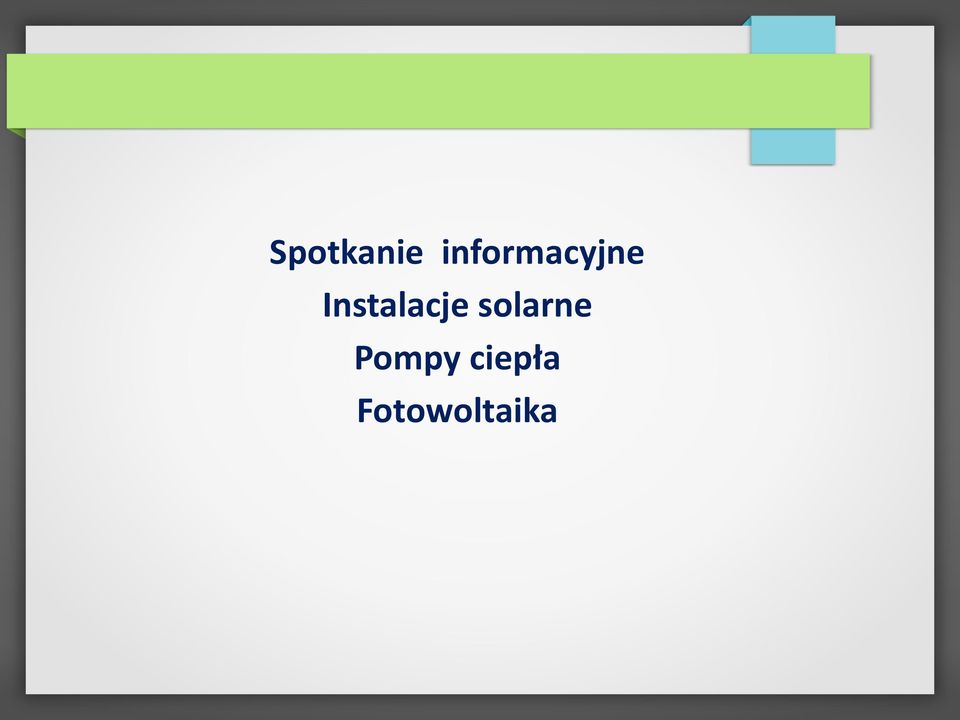 Spotkanie informacyjne
Instalacje solarne
Pompy ciepła
Fotowoltaika